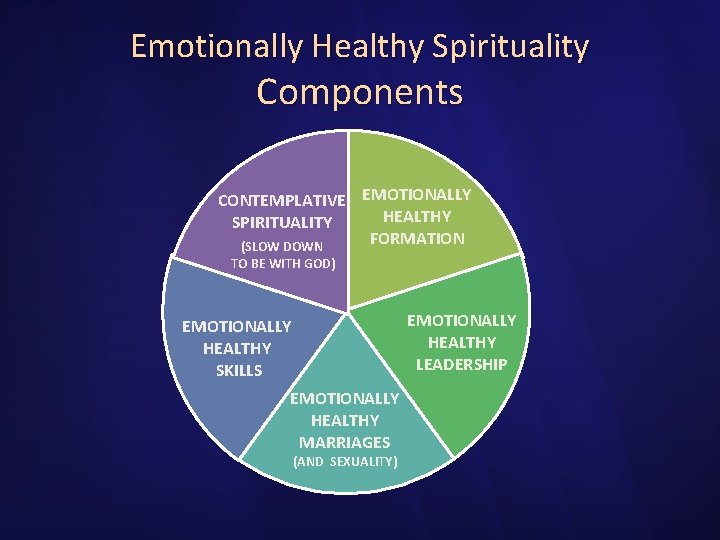 Emotionally Healthy Spirituality Components

CONTEMPLATIVE SPIRITUALITY
(SLOW DOWN TO BE WITH GOD)

EMOTIONALLY HEALTHY FORMATION

EMOTIONALLY HEALTHY LEADERSHIP

EMOTIONALLY HEALTHY MARRIAGES
(AND SEXUALITY)

EMOTIONALLY HEALTHY SKILLS